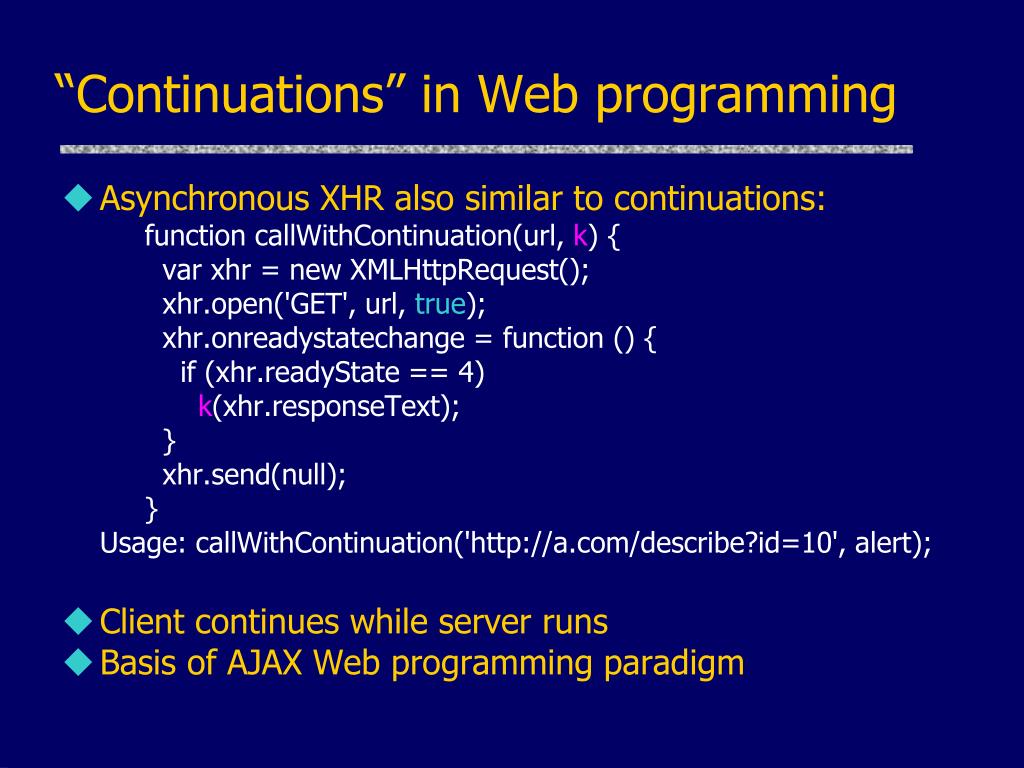 “Continuations” in Web programming

Asynchronous XHR also similar to continuations:

function callWithContinuation(url, k) {
  var xhr = new XMLHttpRequest();
  xhr.open('GET', url, true);
  xhr.onreadystatechange = function () {
    if (xhr.readyState == 4)
      k(xhr.responseText);
  }
  xhr.send(null);
}

Usage: callWithContinuation('http://a.com/describe?id=10', alert);

Client continues while server runs

Basis of AJAX Web programming paradigm